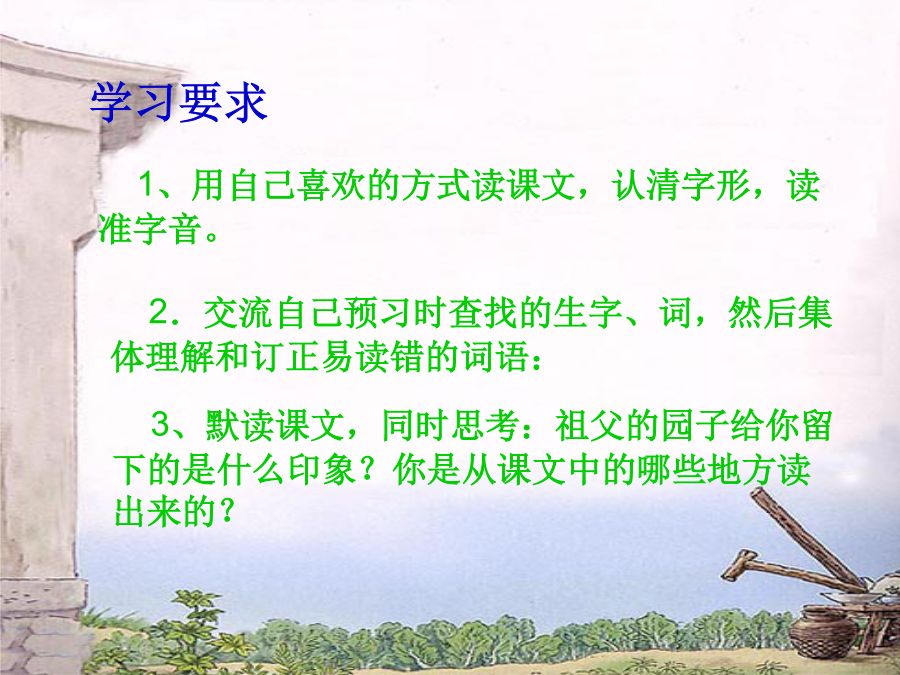 学习要求

1、用自己喜欢的方式读课文，认清字形，读准字音。

2．交流自己预习时查找的生字、词，然后集体理解和订正易读错的词语：

3、默读课文，同时思考：祖父的园子给你留下的是什么印象？你是从课文中的哪些地方读出来的？